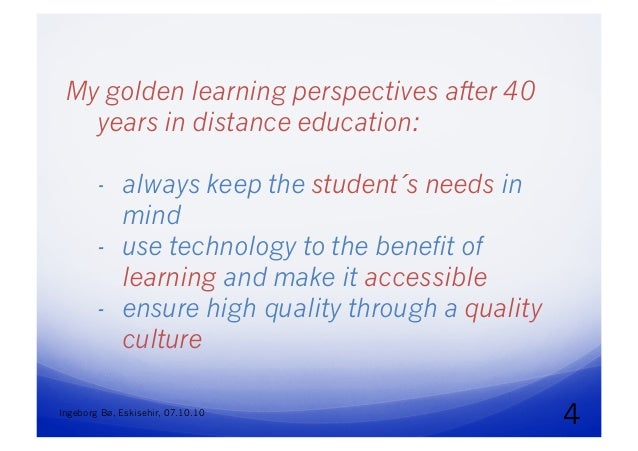 My golden learning perspectives after 40 years in distance education:

- always keep the student´s needs in mind
- use technology to the benefit of learning and make it accessible
- ensure high quality through a quality culture

Ingeborg Bø, Eskisehir, 07.10.10

4